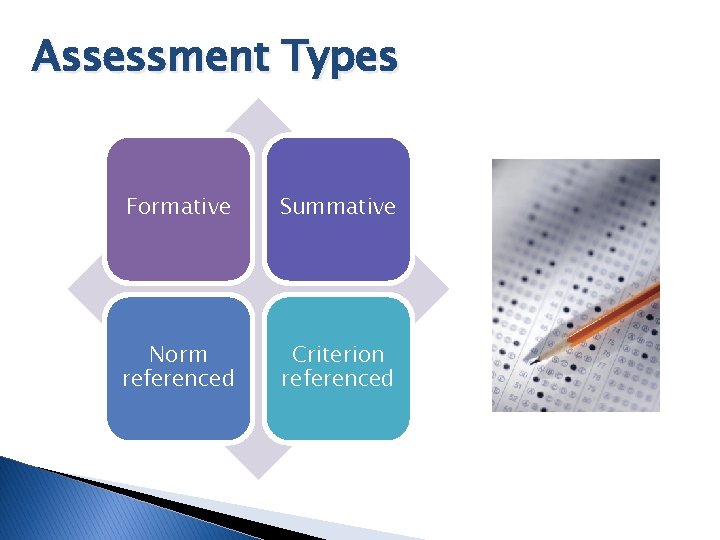 Assessment Types

Formative

Summative

Norm referenced

Criterion referenced